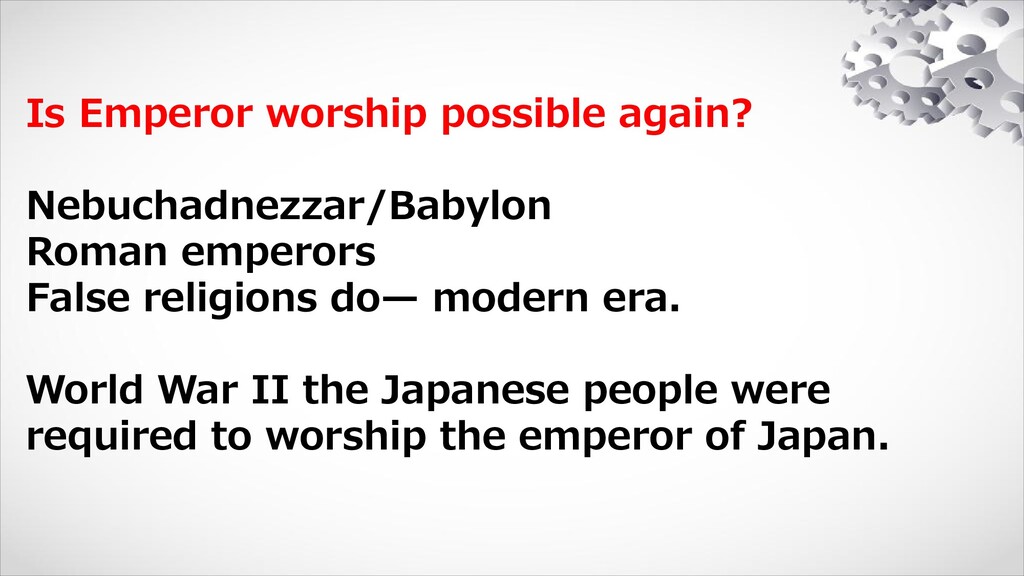 Is Emperor worship possible again?

Nebuchadnezzar/Babylon
Roman emperors
False religions do— modern era.

World War II the Japanese people were required to worship the emperor of Japan.